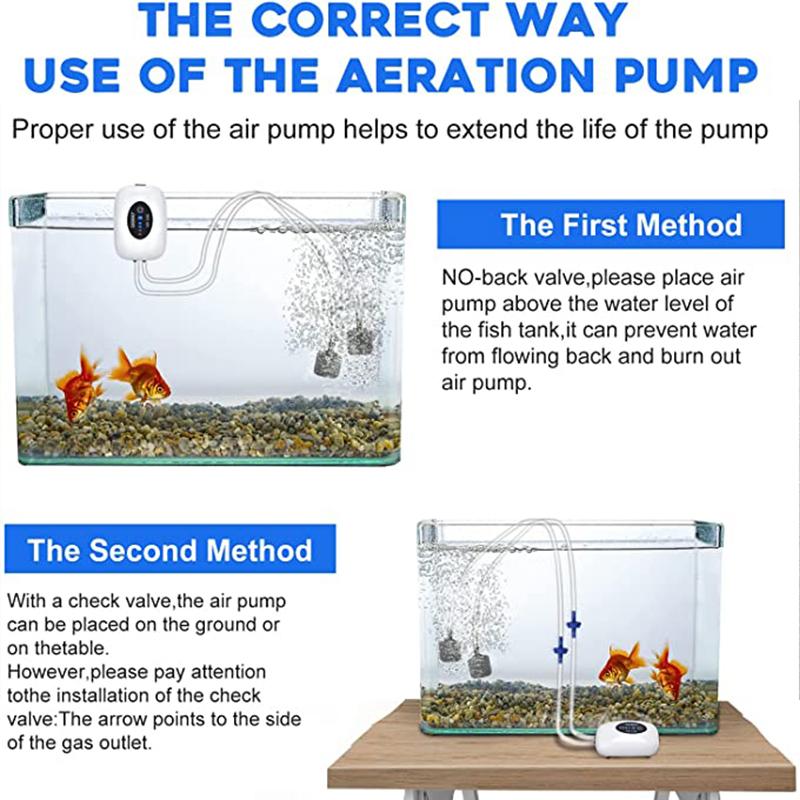 THE CORRECT WAY
USE OF THE AERATION PUMP

Proper use of the air pump helps to extend the life of the pump

The First Method

NO-back valve,please place air pump above the water level of the fish tank,it can prevent water from flowing back and burn out air pump.

The Second Method

With a check valve,the air pump can be placed on the ground or on thetable.
However,please pay attention tothe installation of the check valve:The arrow points to the side of the gas outlet.